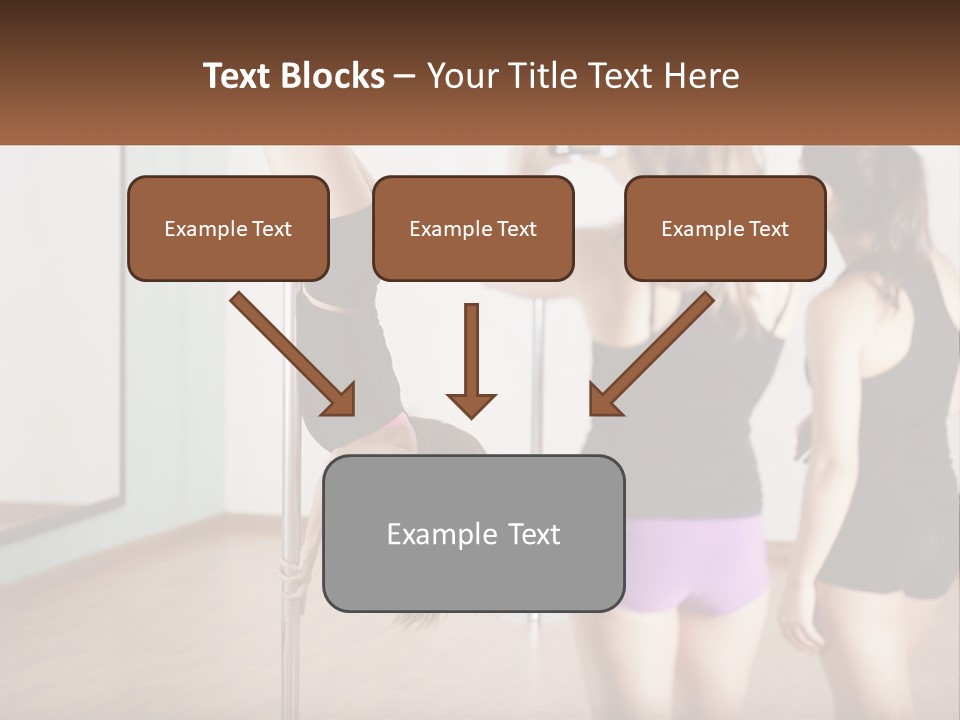 Text Blocks – Your Title Text Here

Example Text

Example Text

Example Text

Example Text